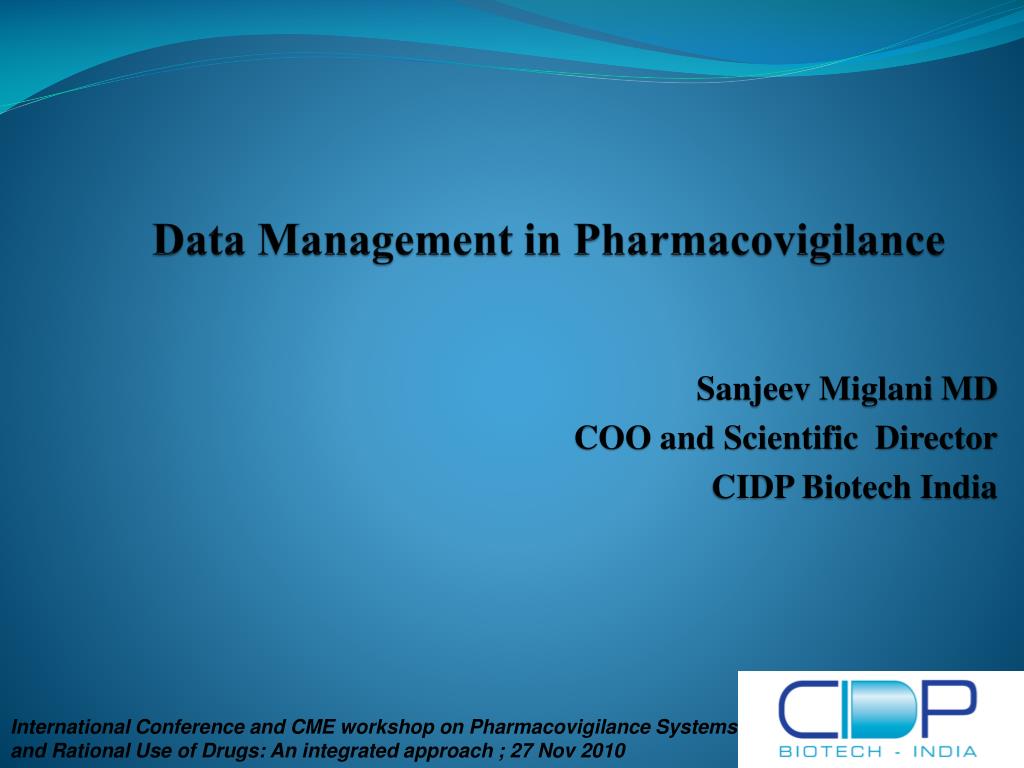 Data Management in Pharmacovigilance

Sanjeev Miglani MD
COO and Scientific Director
CIDP Biotech India

International Conference and CME workshop on Pharmacovigilance Systems and Rational Use of Drugs: An integrated approach ; 27 Nov 2010

CIDP
BIOTECH - INDIA